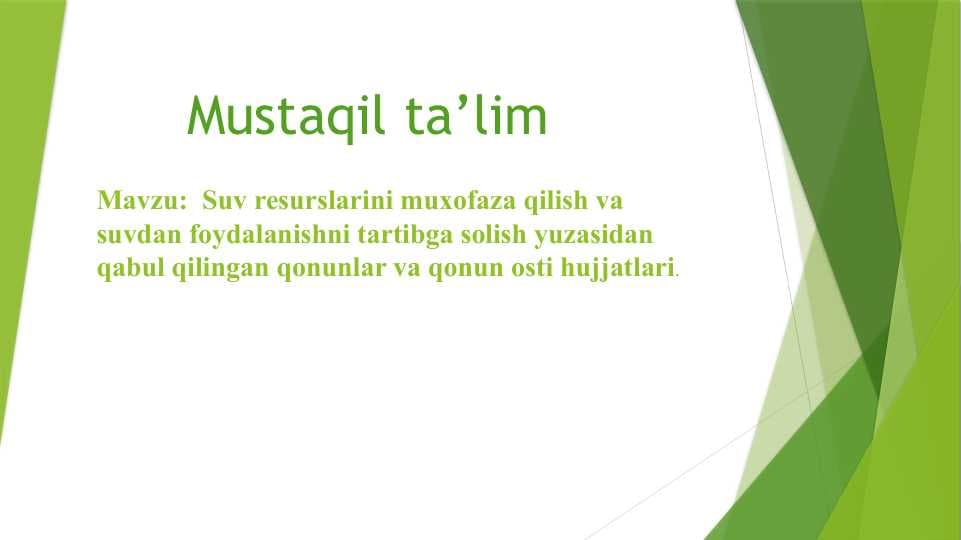 Mustaqil ta’lim

Mavzu: Suv resurslarini muxofaza qilish va suvdan foydalanishni tartibga solish yuzasidan qabul qilingan qonunlar va qonun osti hujjatlari.